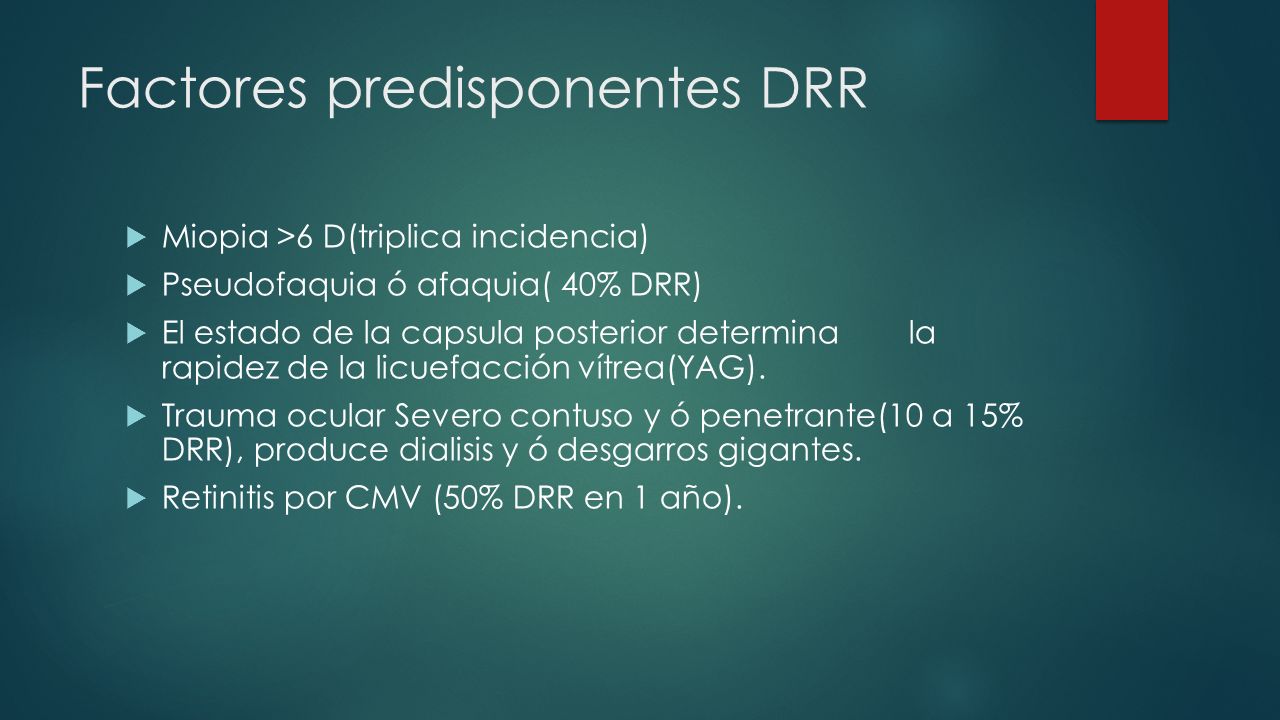 Factores predisponentes DRR

Miopia >6 D(triplica incidencia)

Pseudofaquia ó afaquia( 40% DRR)

El estado de la capsula posterior determina la rapidez de la licuefacción vítrea(YAG).

Trauma ocular Severo contuso y ó penetrante(10 a 15% DRR), produce dialisis y ó desgarros gigantes.

Retinitis por CMV (50% DRR en 1 año).